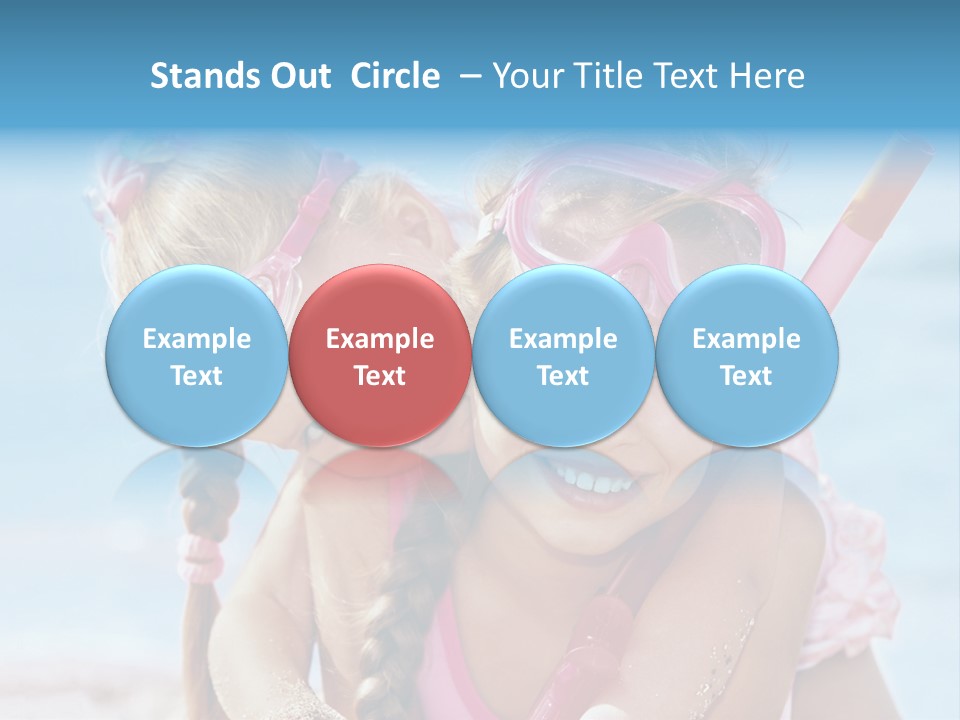 Stands Out Circle – Your Title Text Here

Example Text

Example Text

Example Text

Example Text